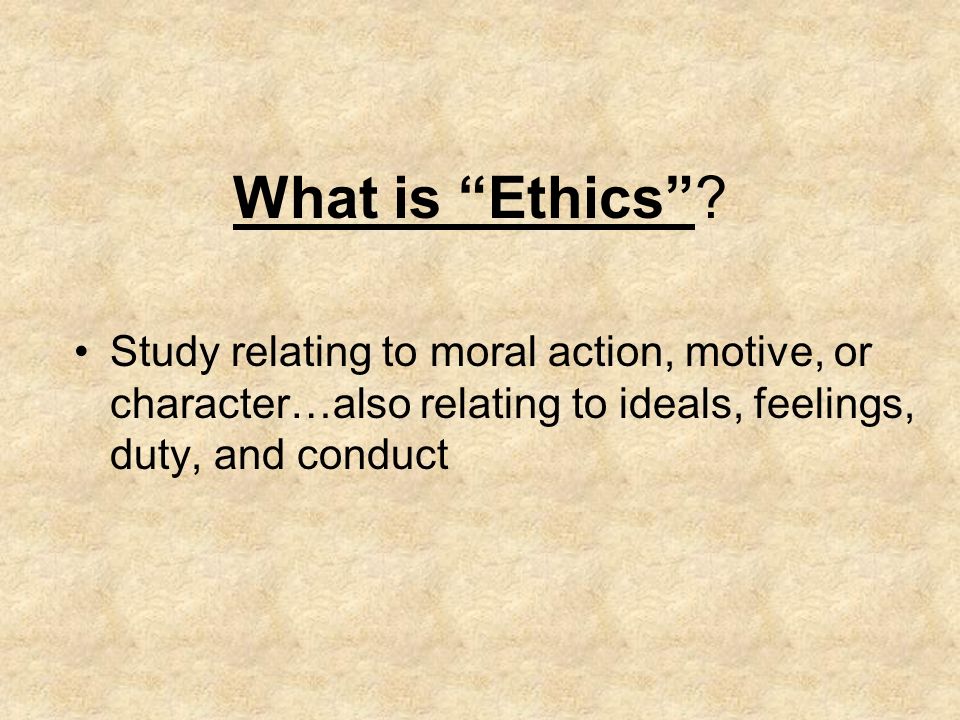 What is “Ethics”?

• Study relating to moral action, motive, or character…also relating to ideals, feelings, duty, and conduct